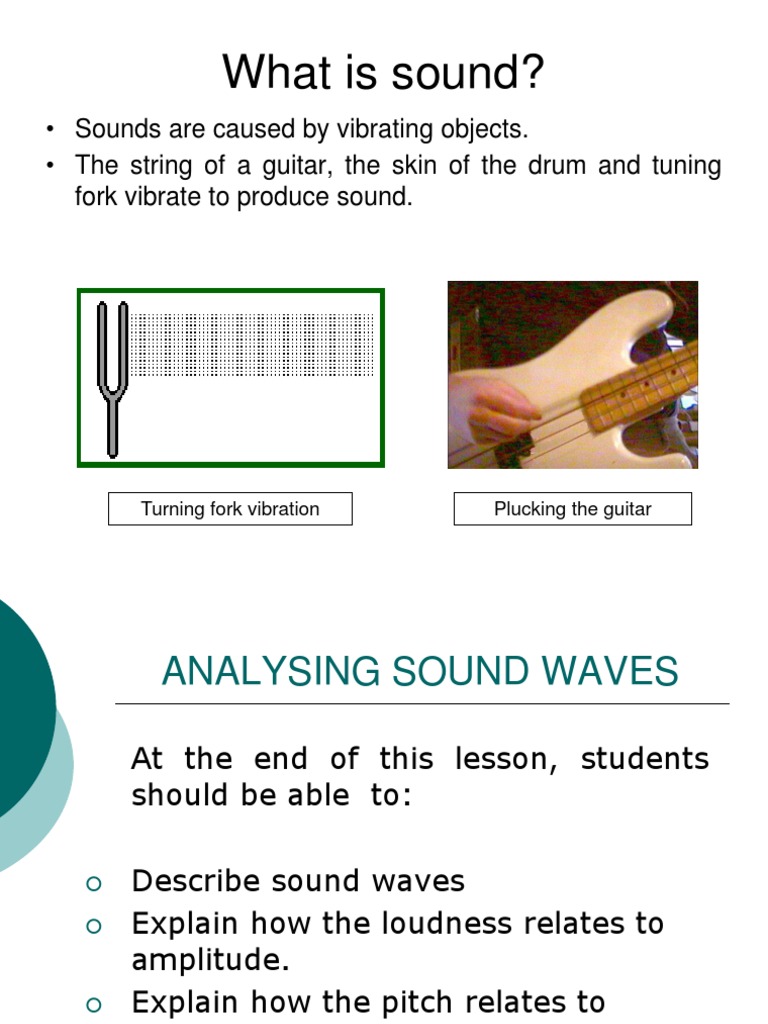 What is sound?

• Sounds are caused by vibrating objects.
• The string of a guitar, the skin of the drum and tuning fork vibrate to produce sound.

Turning fork vibration

Plucking the guitar

ANALYSING SOUND WAVES

At the end of this lesson, students should be able to:

○ Describe sound waves
○ Explain how the loudness relates to amplitude.
○ Explain how the pitch relates to